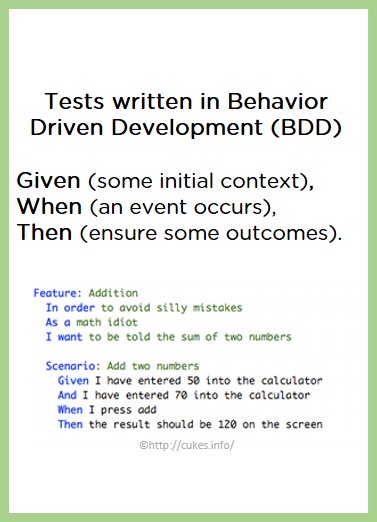 Tests written in Behavior Driven Development (BDD)

Given (some initial context),
When (an event occurs),
Then (ensure some outcomes).

Feature: Addition
In order to avoid silly mistakes
As a math idiot
I want to be told the sum of two numbers

Scenario: Add two numbers
Given I have entered 50 into the calculator
And I have entered 70 into the calculator
When I press add
Then the result should be 120 on the screen

©http://cukes.info/